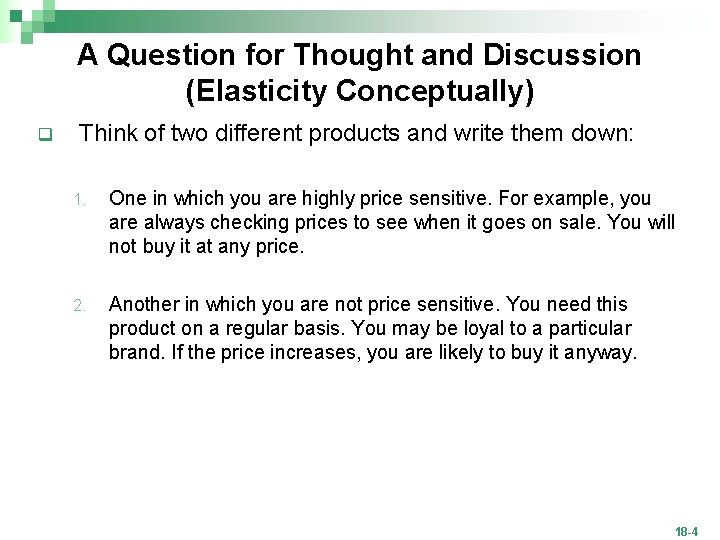 A Question for Thought and Discussion (Elasticity Conceptually)

Think of two different products and write them down:

1. One in which you are highly price sensitive. For example, you are always checking prices to see when it goes on sale. You will not buy it at any price.

2. Another in which you are not price sensitive. You need this product on a regular basis. You may be loyal to a particular brand. If the price increases, you are likely to buy it anyway.

18-4